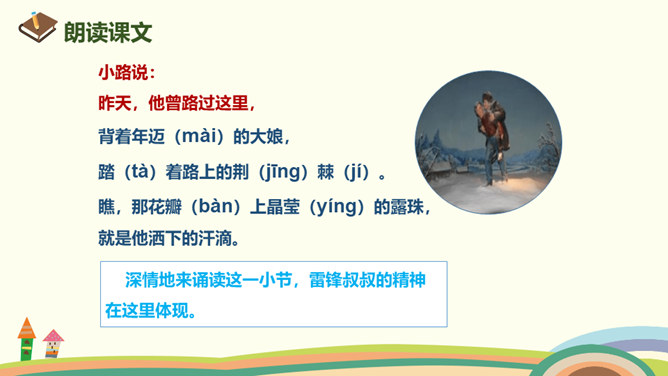 朗读课文

小路说：
昨天，他曾路过这里，
背着年迈（mài）的大娘，
踏（tà）着路上的荆（jīng）棘（jí）。
瞧，那花瓣（bàn）上晶莹（yíng）的露珠，
就是他洒下的汗滴。

深情地来诵读这一小节，雷锋叔叔的精神在这里体现。